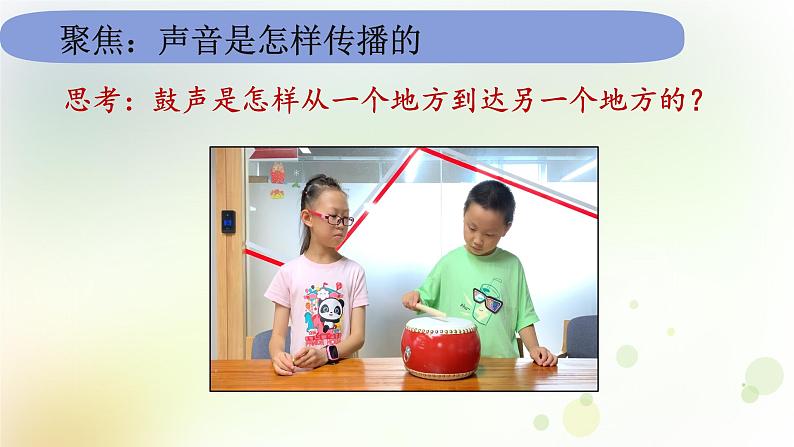 聚焦：声音是怎样传播的

思考：鼓声是怎样从一个地方到达另一个地方的？